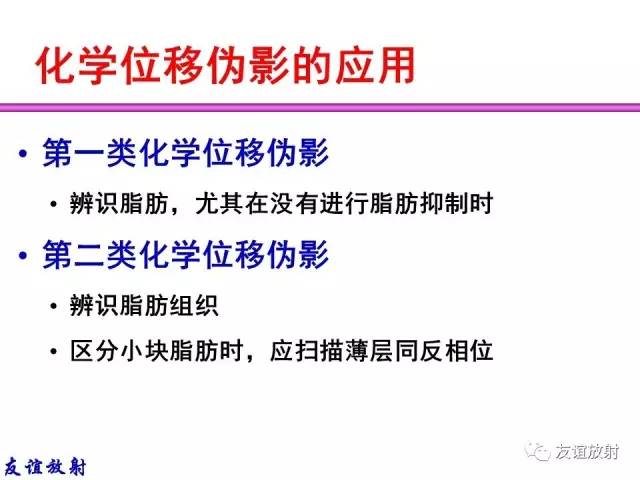 化学位移伪影的应用

• 第一类化学位移伪影
  • 辨识脂肪，尤其在没有进行脂肪抑制时
• 第二类化学位移伪影
  • 辨识脂肪组织
  • 区分小块脂肪时，应扫描薄层同反相位

友谊放射

友谊放射